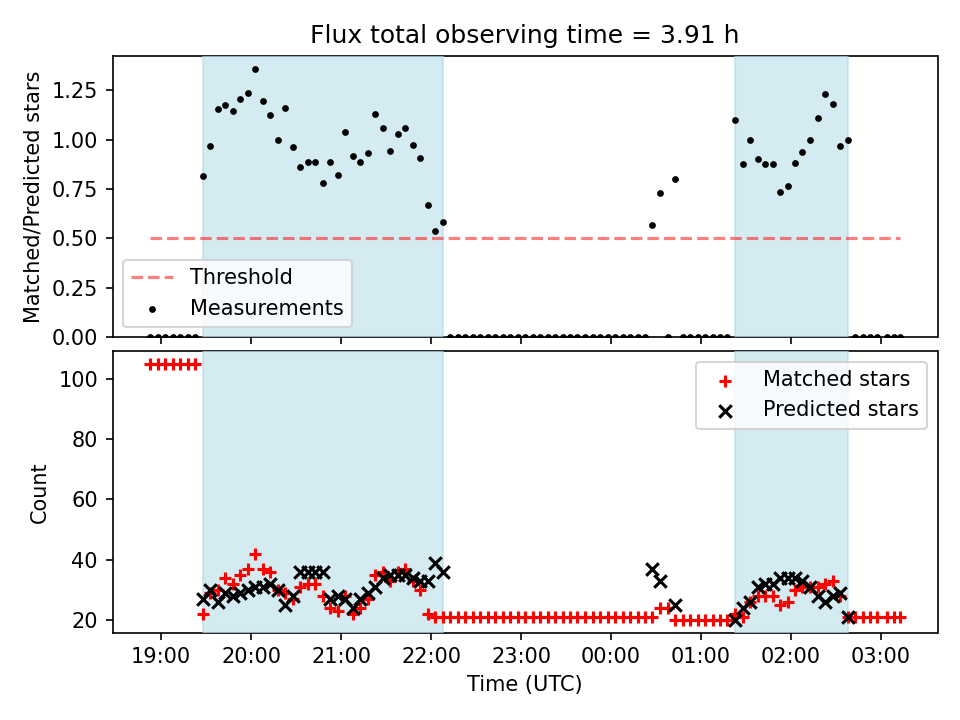 Flux total observing time = 3.91 h

Matched/Predicted stars

1.25
1.00
0.75
0.50
0.25
0.00

Threshold
Measurements

Count

100
80
60
40
20

Matched stars
Predicted stars

19:00 20:00 21:00 22:00 23:00 00:00 01:00 02:00 03:00

Time (UTC)